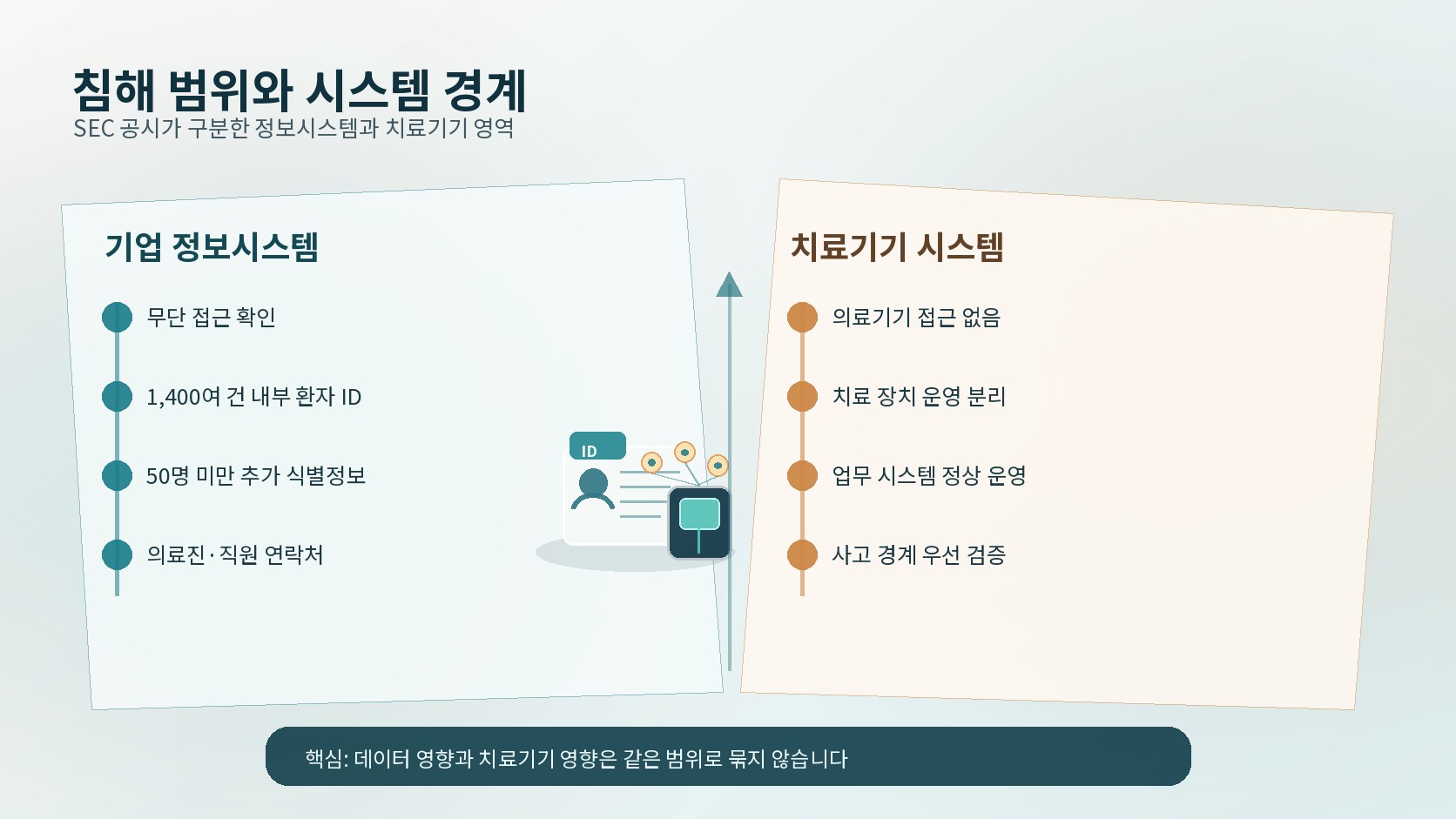 침해 범위와 시스템 경계
SEC 공시가 구분한 정보시스템과 치료기기 영역

기업 정보시스템

무단 접근 확인

1,400여 건 내부 환자 ID

50명 미만 추가 식별정보

의료진·직원 연락처

ID

치료기기 시스템

의료기기 접근 없음

치료 장치 운영 분리

업무 시스템 정상 운영

사고 경계 우선 검증

핵심: 데이터 영향과 치료기기 영향은 같은 범위로 묶지 않습니다